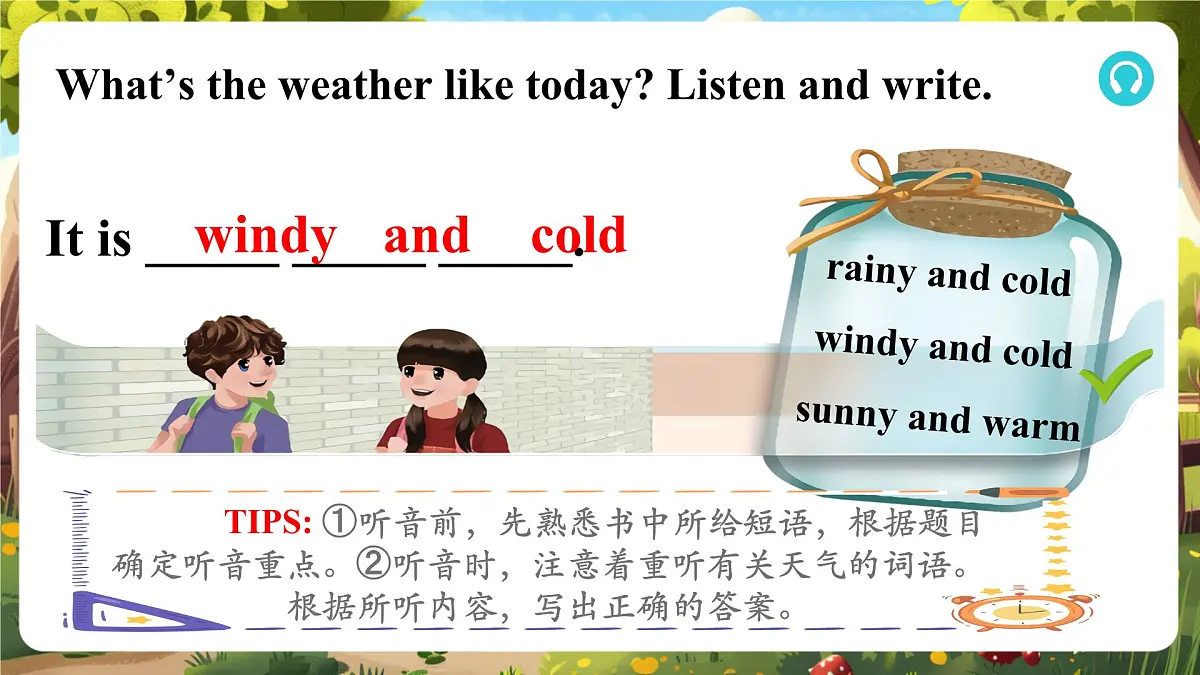 What’s the weather like today? Listen and write.

It is windy and cold.

rainy and cold
windy and cold
sunny and warm

TIPS: ①听音前，先熟悉书中所给短语，根据题目确定听音重点。②听音时，注意着重听有关天气的词语。根据所听内容，写出正确的答案。